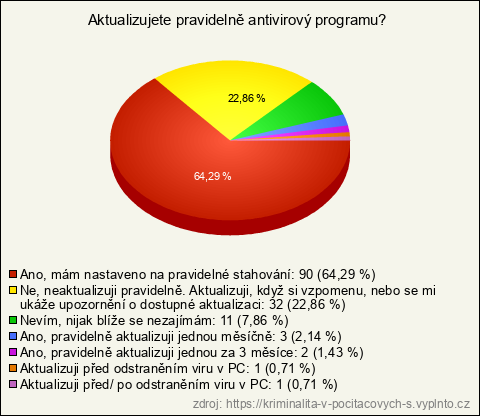 Aktualizujete pravidelně antivirový programu?

22,86 %

64,29 %

Ano, mám nastaveno na pravidelné stahování: 90 (64,29 %)
Ne, neaktualizuji pravidelně. Aktualizuji, když si vzpomenu, nebo se mi ukáže upozornění o dostupné aktualizaci: 32 (22,86 %)
Nevím, nijak blíže se nezajímám: 11 (7,86 %)
Ano, pravidelně aktualizuji jednou měsíčně: 3 (2,14 %)
Ano, pravidelně aktualizuji jednou za 3 měsíce: 2 (1,43 %)
Aktualizuji před odstraněním viru v PC: 1 (0,71 %)
Aktualizuji před/ po odstraněním viru v PC: 1 (0,71 %)

zdroj: https://kriminalita-v-pocitacovych-s.vyplnto.cz